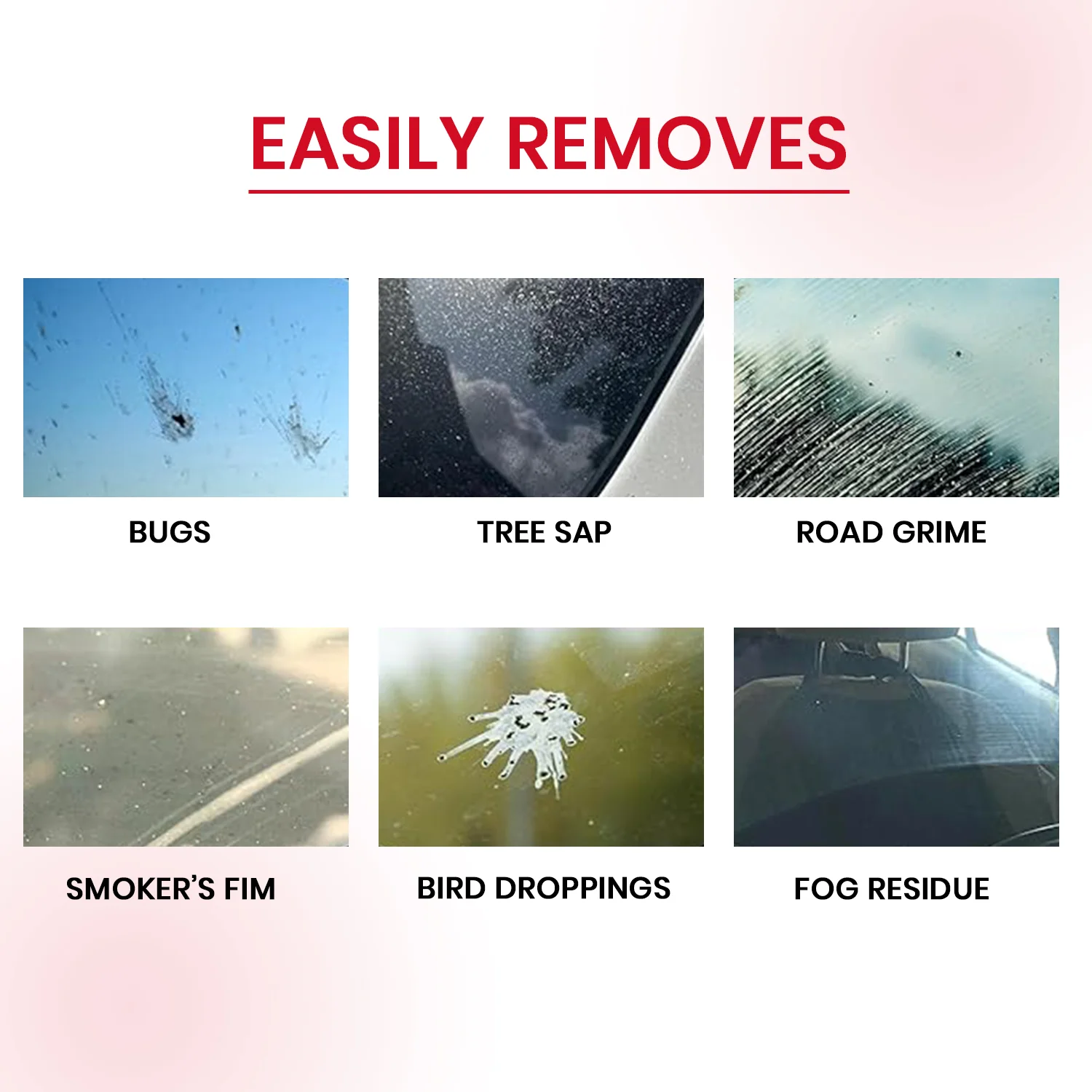 EASILY REMOVES

BUGS

TREE SAP

ROAD GRIME

SMOKER'S FIM

BIRD DROPPINGS

FOG RESIDUE